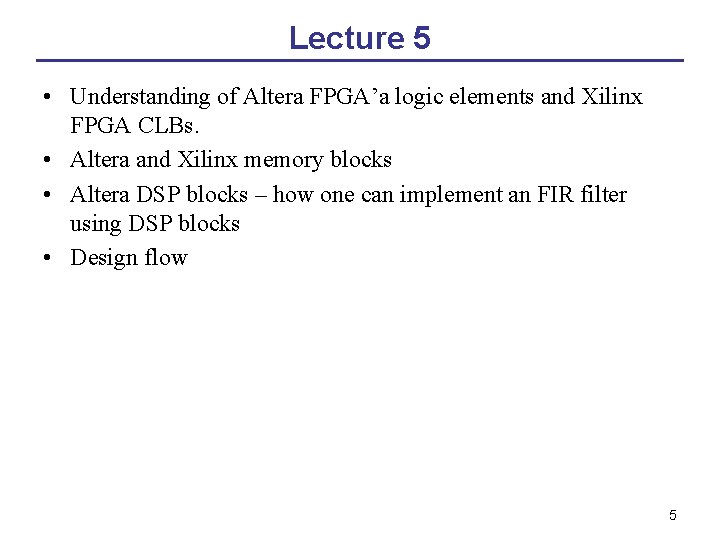 Lecture 5

• Understanding of Altera FPGA’a logic elements and Xilinx FPGA CLBs.
• Altera and Xilinx memory blocks
• Altera DSP blocks – how one can implement an FIR filter using DSP blocks
• Design flow

5